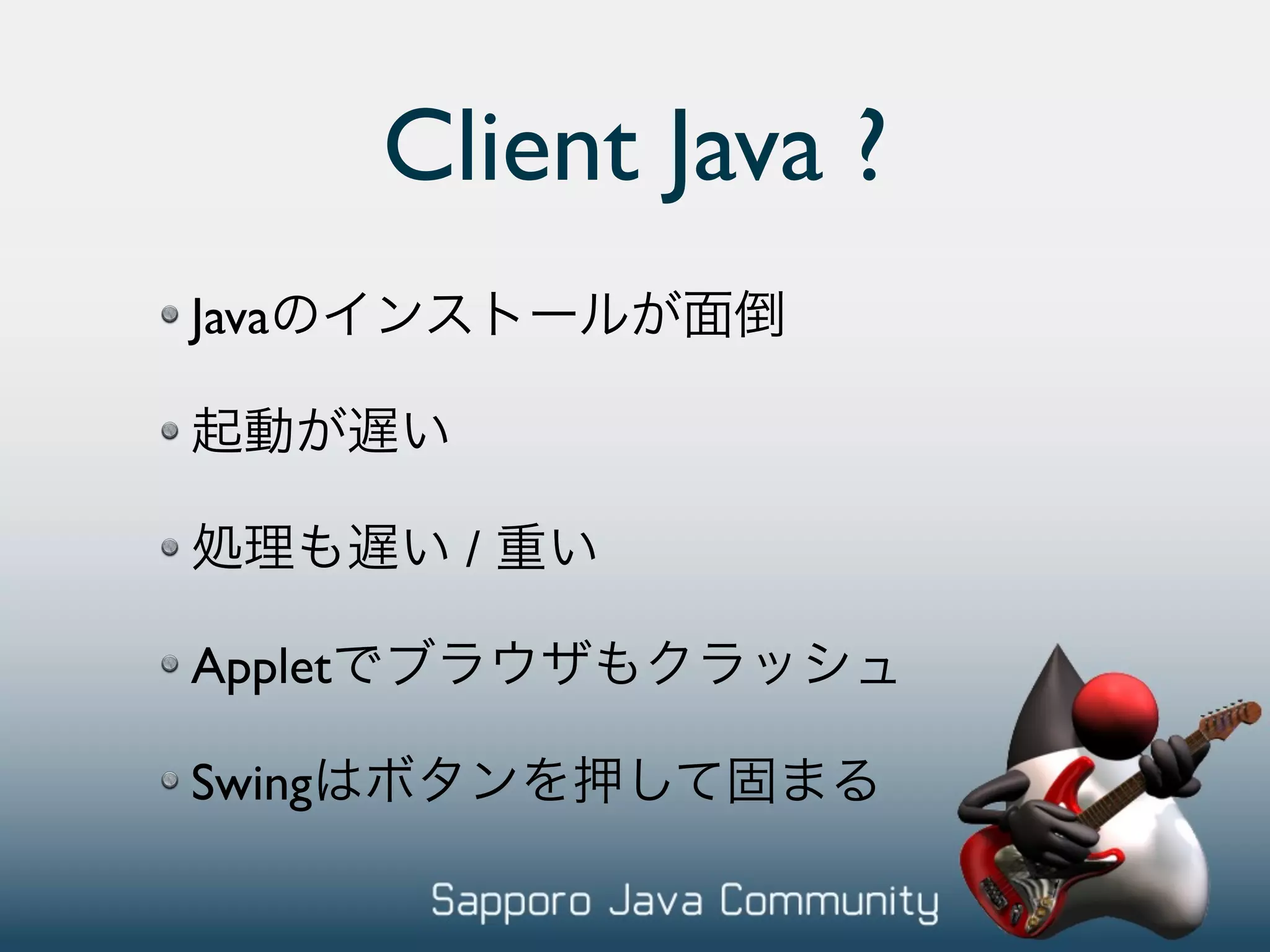 Client Java ?

Javaのインストールが面倒

起動が遅い

処理も遅い / 重い

Appletでブラウザもクラッシュ

Swingはボタンを押して固まる

Sapporo Java Community